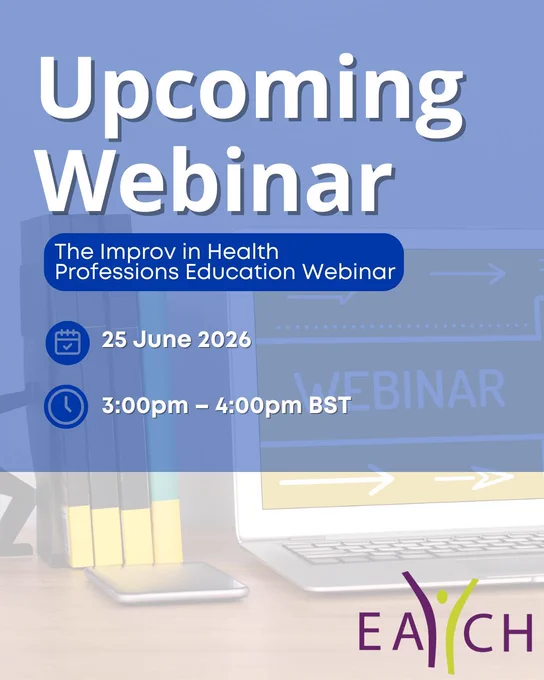 Upcoming Webinar

The Improv in Health Professions Education Webinar

25 June 2026

3:00pm – 4:00pm BST

WEBINAR

EACH